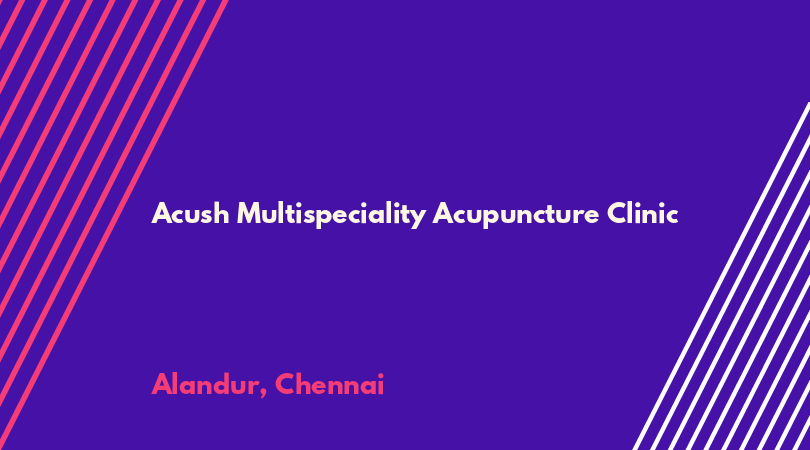 Acush Multispeciality Acupuncture Clinic

Alandur, Chennai